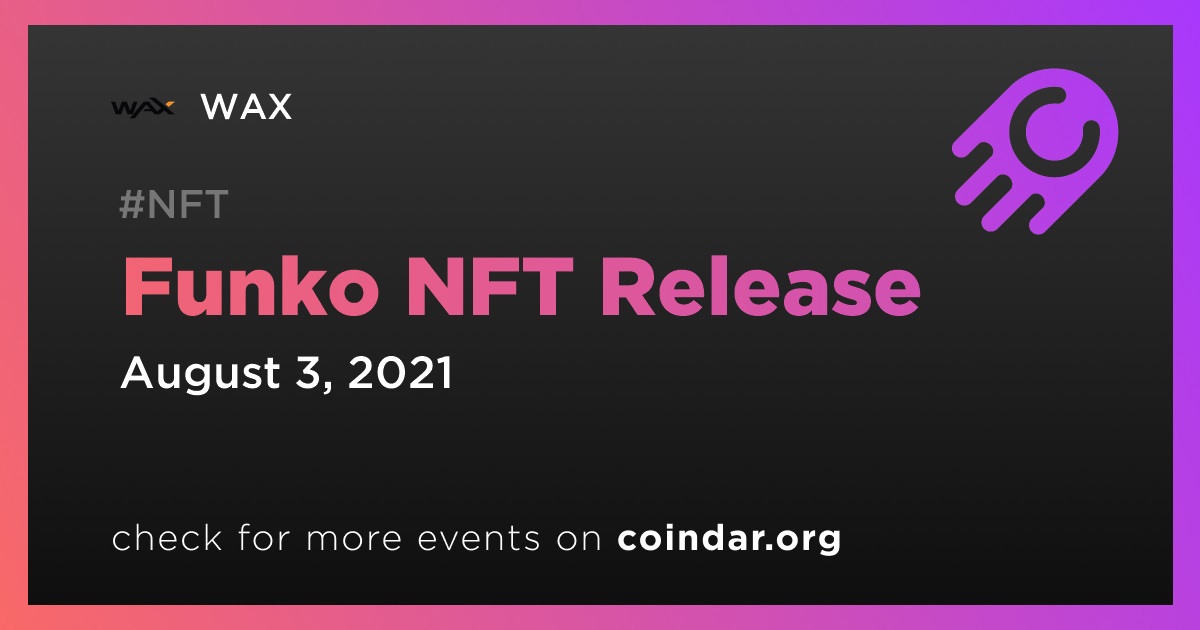 WAX WAX

#NFT

Funko NFT Release

August 3, 2021

check for more events on coindar.org